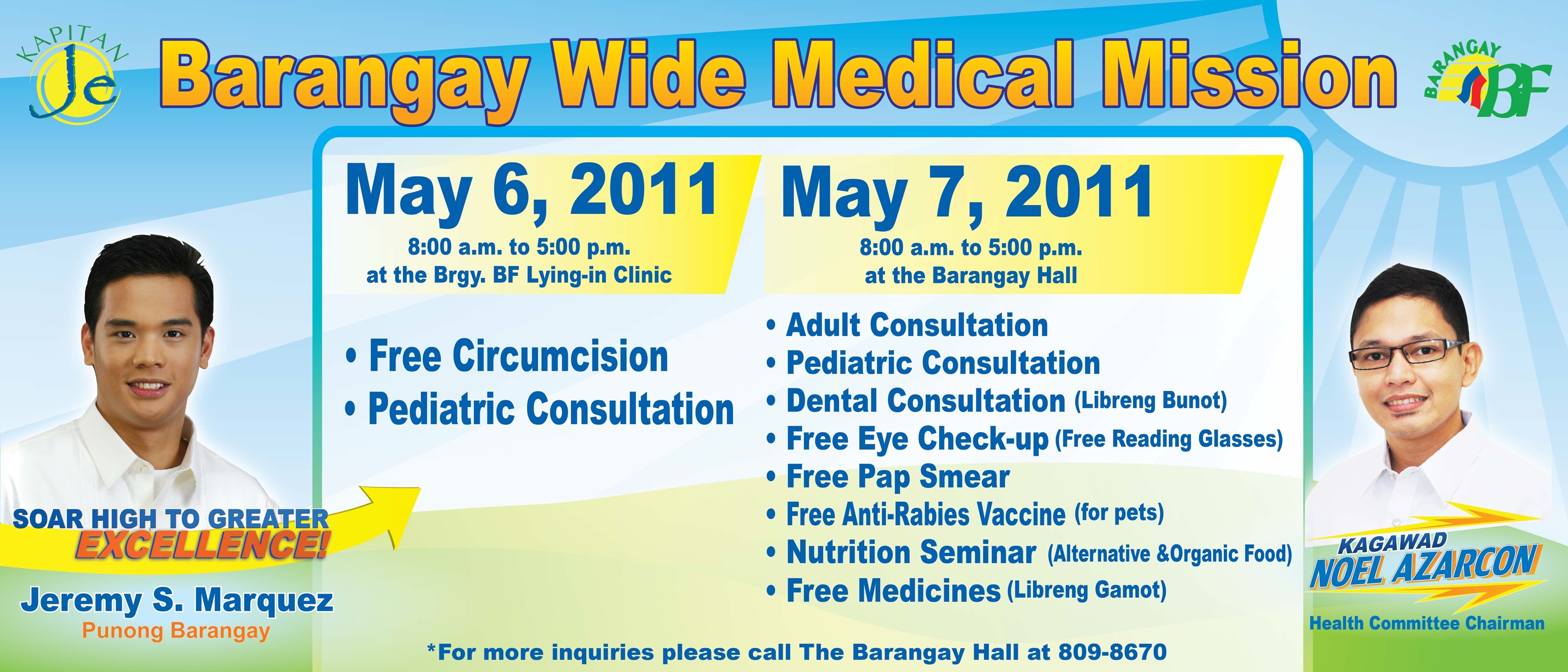 KAPITAN Je

Barangay Wide Medical Mission

BARANGAY BF

May 6, 2011
8:00 a.m. to 5:00 p.m.
at the Brgy. BF Lying-in Clinic

• Free Circumcision
• Pediatric Consultation

May 7, 2011
8:00 a.m. to 5:00 p.m.
at the Barangay Hall

• Adult Consultation
• Pediatric Consultation
• Dental Consultation (Libreng Bunot)
• Free Eye Check-up (Free Reading Glasses)
• Free Pap Smear
• Free Anti-Rabies Vaccine (for pets)
• Nutrition Seminar (Alternative &Organic Food)
• Free Medicines (Libreng Gamot)

SOAR HIGH TO GREATER EXCELLENCE!

Jeremy S. Marquez
Punong Barangay

KAGAWAD
NOEL AZARCON
Health Committee Chairman

*For more inquiries please call The Barangay Hall at 809-8670